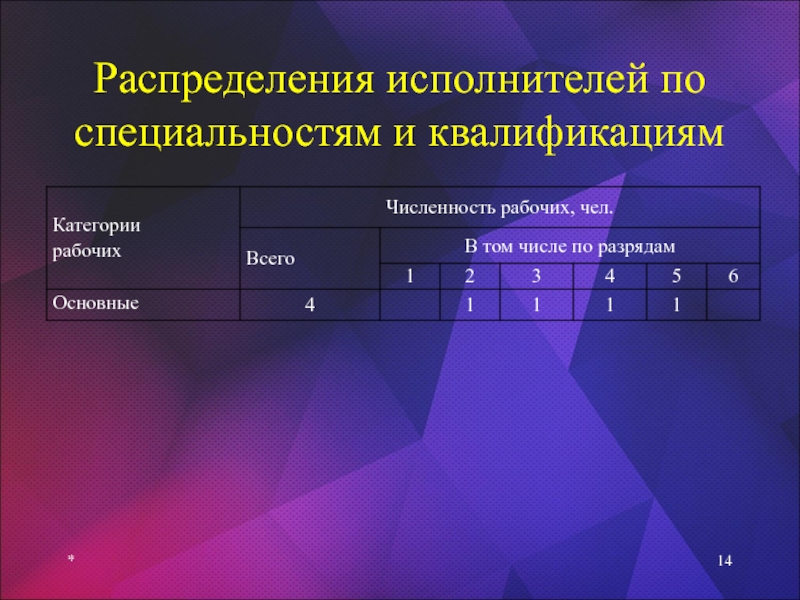 Распределения исполнителей по специальностям и квалификациям

| Категории рабочих | Численность рабочих, чел. | | | | | | |
|---|---|---|---|---|---|---|---|
| | Всего | В том числе по разрядам | | | | | |
| | | 1 | 2 | 3 | 4 | 5 | 6 |
| Основные | 4 | | 1 | 1 | 1 | 1 | |

*

14